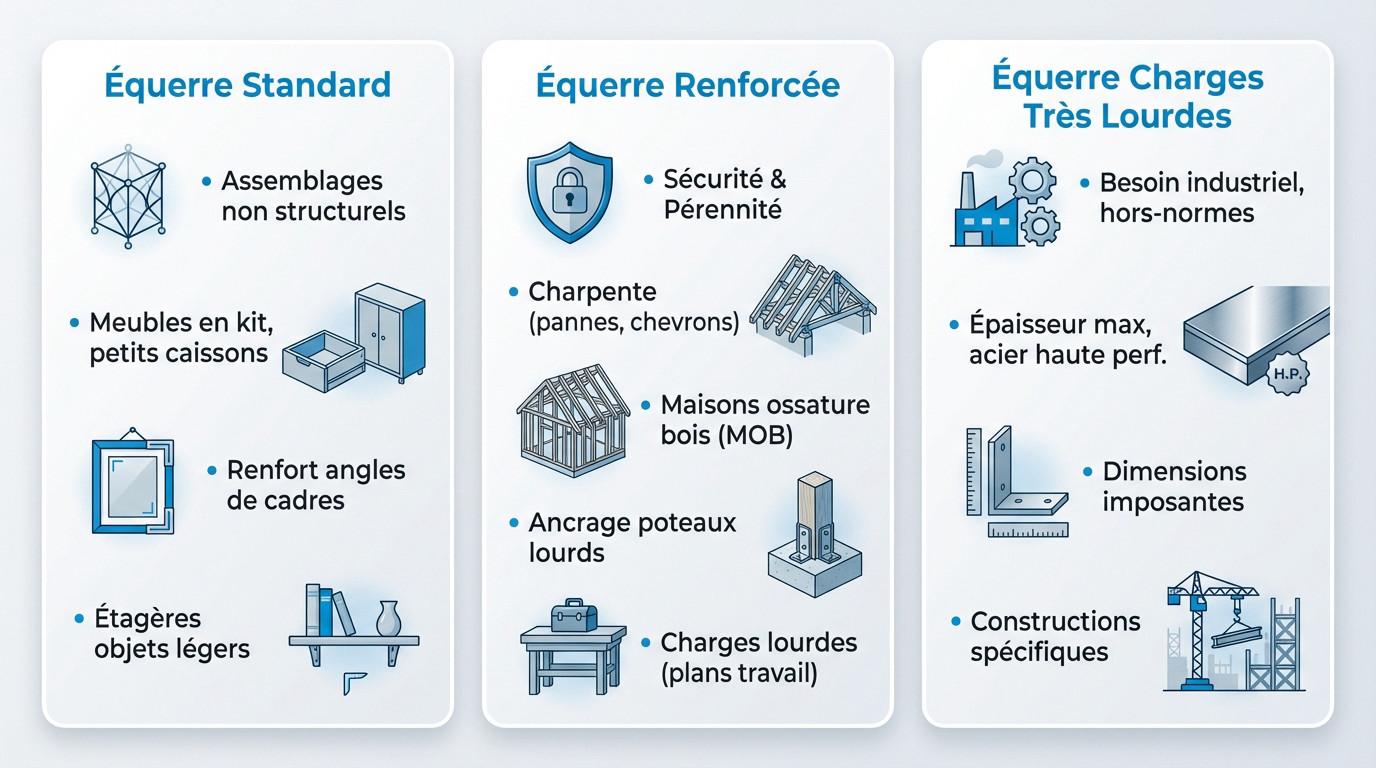 Équerre Standard

• Assemblages non structurels

• Meubles en kit, petits caissons

• Renfort angles de cadres

• Étagères objets légers

Équerre Renforcée

• Sécurité & Pérennité

• Charpente (pannes, chevrons)

• Maisons ossature bois (MOB)

• Ancrage poteaux lourds

• Charges lourdes (plans travail)

Équerre Charges Très Lourdes

• Besoin industriel, hors-normes

• Épaisseur max, acier haute perf.

H.P.

• Dimensions imposantes

• Constructions spécifiques